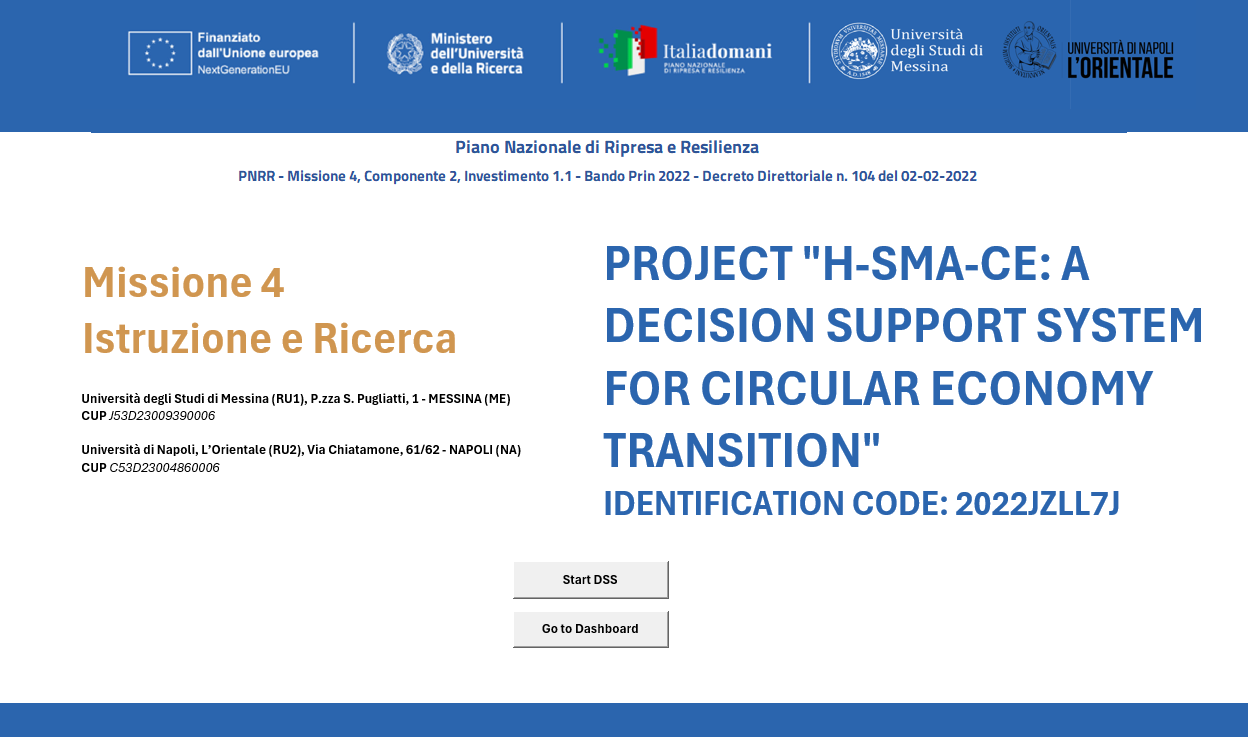 Finanziato dall'Unione europea
NextGenerationEU

Ministero dell'Università e della Ricerca

Italiadomani
PIANO NAZIONALE DI RIPRESA E RESILIENZA

Università degli Studi di Messina

UNIVERSITÀ DI NAPOLI L'ORIENTALE

Piano Nazionale di Ripresa e Resilienza

PNRR - Missione 4, Componente 2, Investimento 1.1 - Bando Prin 2022 - Decreto Direttoriale n. 104 del 02-02-2022

Missione 4
Istruzione e Ricerca

Università degli Studi di Messina (RU1), P.zza S. Pugliatti, 1 - MESSINA (ME)
CUP J53D23009390006

Università di Napoli, L'Orientale (RU2), Via Chiatamone, 61/62 - NAPOLI (NA)
CUP C53D23004860006

PROJECT "H-SMA-CE: A DECISION SUPPORT SYSTEM FOR CIRCULAR ECONOMY TRANSITION"
IDENTIFICATION CODE: 2022JZLL7J

Start DSS

Go to Dashboard